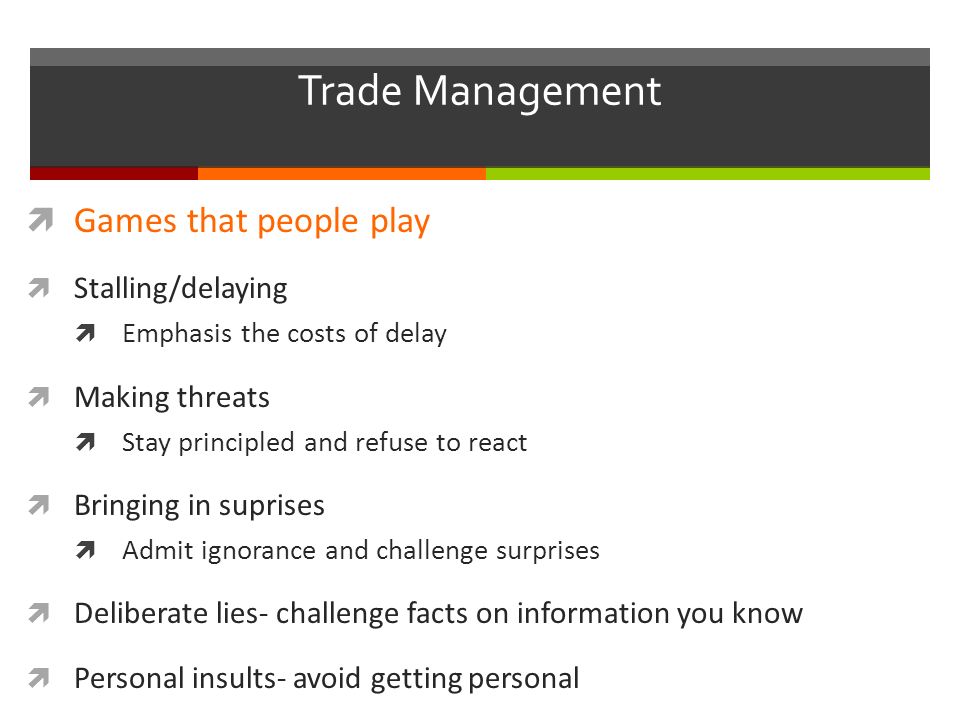 Trade Management

Games that people play

Stalling/delaying

Emphasis the costs of delay

Making threats

Stay principled and refuse to react

Bringing in suprises

Admit ignorance and challenge surprises

Deliberate lies- challenge facts on information you know

Personal insults- avoid getting personal